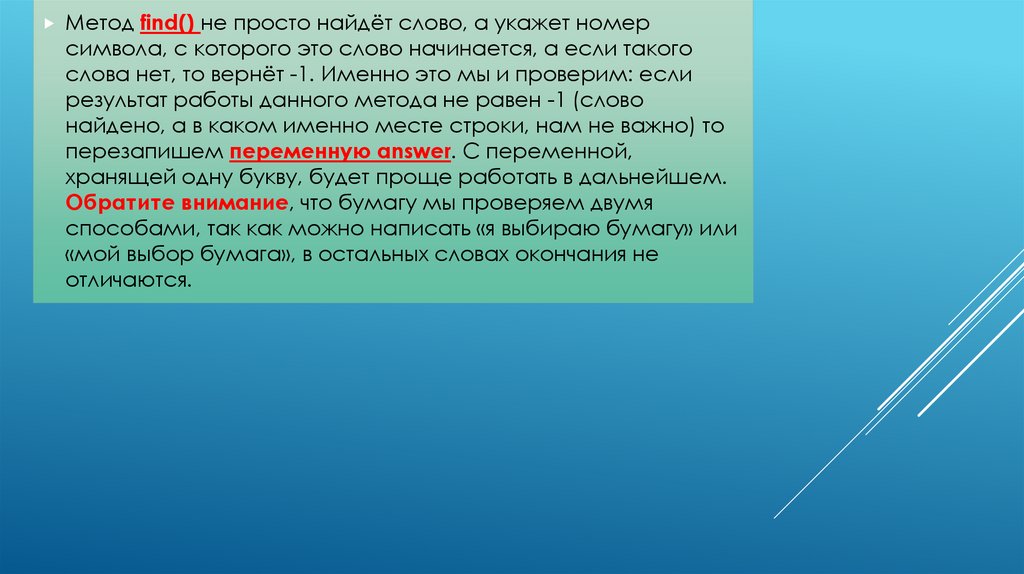 Метод find() не просто найдёт слово, а укажет номер символа, с которого это слово начинается, а если такого слова нет, то вернёт -1. Именно это мы и проверим: если результат работы данного метода не равен -1 (слово найдено, а в каком именно месте строки, нам не важно) то перезапишем переменную answer. С переменной, хранящей одну букву, будет проще работать в дальнейшем. Обратите внимание, что бумагу мы проверяем двумя способами, так как можно написать «я выбираю бумагу» или «мой выбор бумага», в остальных словах окончания не отличаются.